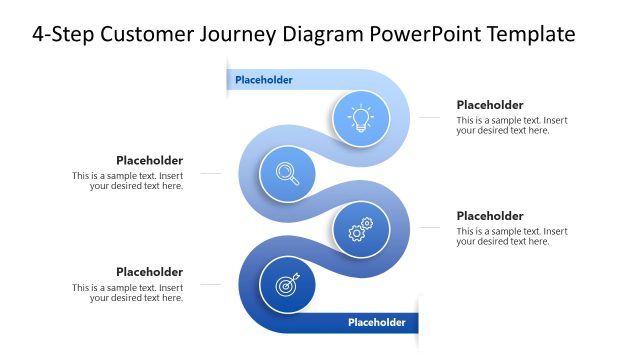 4-Step Customer Journey Diagram PowerPoint Template

Placeholder

Placeholder
This is a sample text. Insert your desired text here.

Placeholder
This is a sample text. Insert your desired text here.

Placeholder
This is a sample text. Insert your desired text here.

Placeholder
This is a sample text. Insert your desired text here.

Placeholder